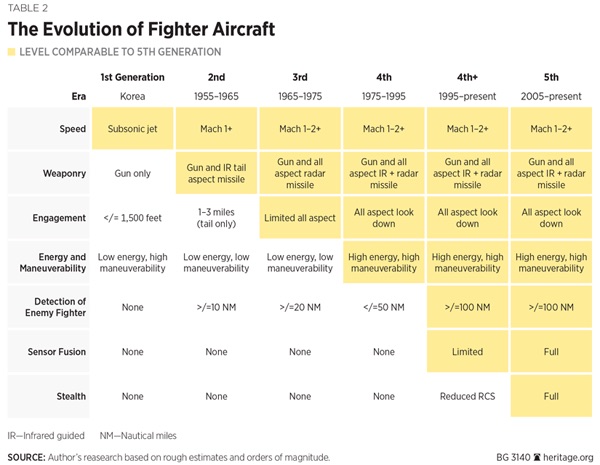 TABLE 2

The Evolution of Fighter Aircraft

LEVEL COMPARABLE TO 5TH GENERATION

| | 1st Generation | 2nd | 3rd | 4th | 4th+ | 5th |
|---|---|---|---|---|---|---|
| Era | Korea | 1955–1965 | 1965–1975 | 1975–1995 | 1995–present | 2005–present |
| Speed | Subsonic jet | Mach 1+ | Mach 1–2+ | Mach 1–2+ | Mach 1–2+ | Mach 1–2+ |
| Weaponry | Gun only | Gun and IR tail aspect missile | Gun and all aspect radar missile | Gun and all aspect IR + radar missile | Gun and all aspect IR + radar missile | Gun and all aspect IR + radar missile |
| Engagement | </= 1,500 feet | 1–3 miles (tail only) | Limited all aspect | All aspect look down | All aspect look down | All aspect look down |
| Energy and Maneuverability | Low energy, high maneuverability | Low energy, low maneuverability | Low energy, low maneuverability | High energy, high maneuverability | High energy, high maneuverability | High energy, high maneuverability |
| Detection of Enemy Fighter | None | >/=10 NM | >/=20 NM | </=50 NM | >/=100 NM | >/=100 NM |
| Sensor Fusion | None | None | None | None | Limited | Full |
| Stealth | None | None | None | None | Reduced RCS | Full |

IR—Infrared guided NM—Nautical miles

SOURCE: Author's reasearch based on rough estimates and orders of magnitude.

BG 3140 heritage.org